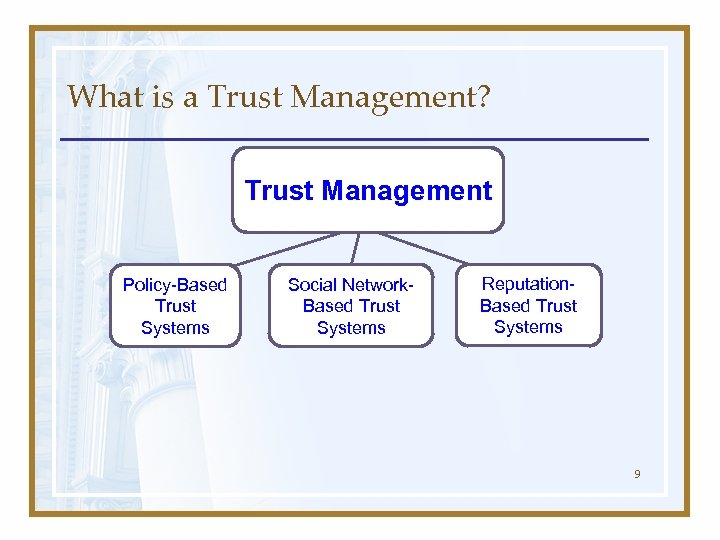 What is a Trust Management?

Trust Management

Policy-Based Trust Systems

Social Network-Based Trust Systems

Reputation-Based Trust Systems

9